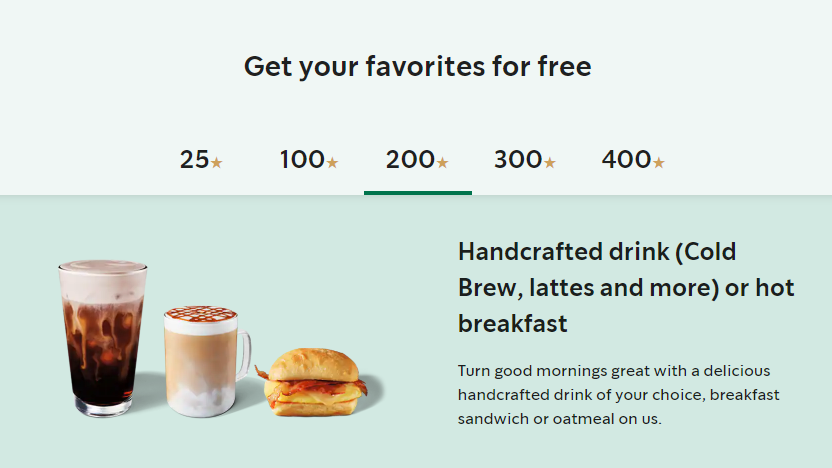 Get your favorites for free

25★ 100★ 200★ 300★ 400★

Handcrafted drink (Cold Brew, lattes and more) or hot breakfast

Turn good mornings great with a delicious handcrafted drink of your choice, breakfast sandwich or oatmeal on us.